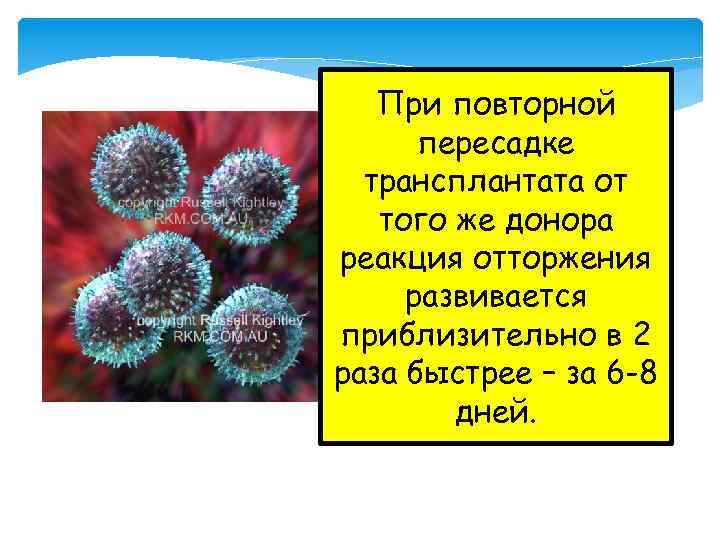 copyright Russell Kightley
RKM.COM.AU

copyright Russell Kightley
RKM.COM.AU

При повторной пересадке трансплантата от того же донора реакция отторжения развивается приблизительно в 2 раза быстрее – за 6-8 дней.